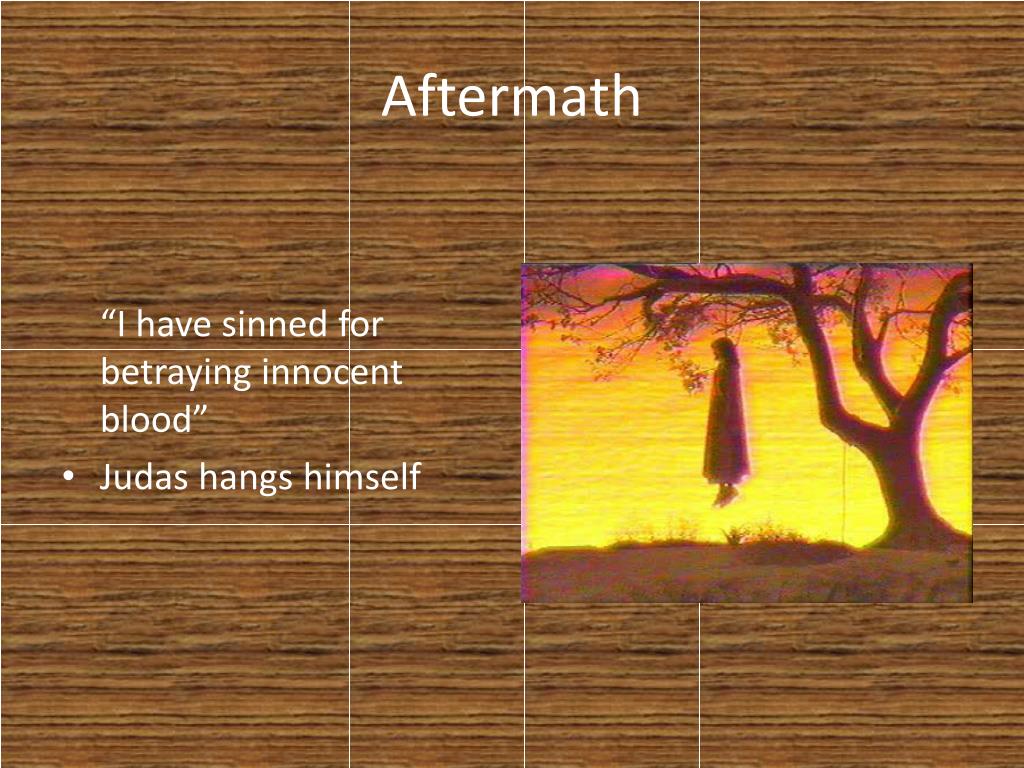 Aftermath

“I have sinned for betraying innocent blood”

• Judas hangs himself